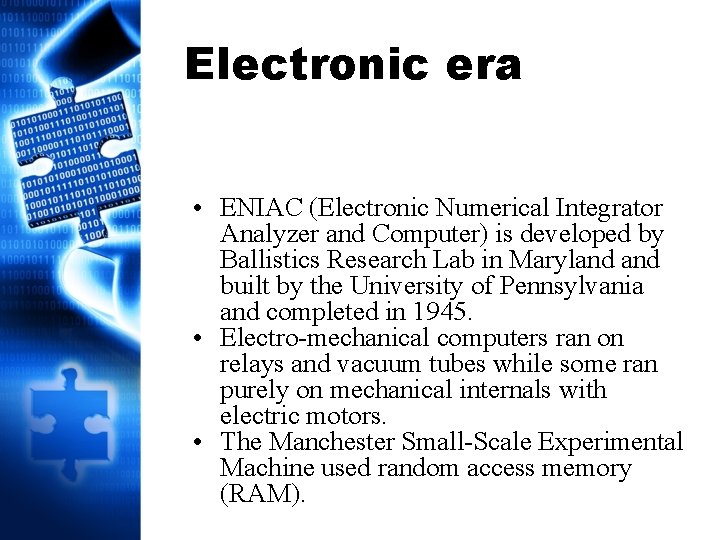 Electronic era

• ENIAC (Electronic Numerical Integrator Analyzer and Computer) is developed by Ballistics Research Lab in Maryland and built by the University of Pennsylvania and completed in 1945.
• Electro-mechanical computers ran on relays and vacuum tubes while some ran purely on mechanical internals with electric motors.
• The Manchester Small-Scale Experimental Machine used random access memory (RAM).